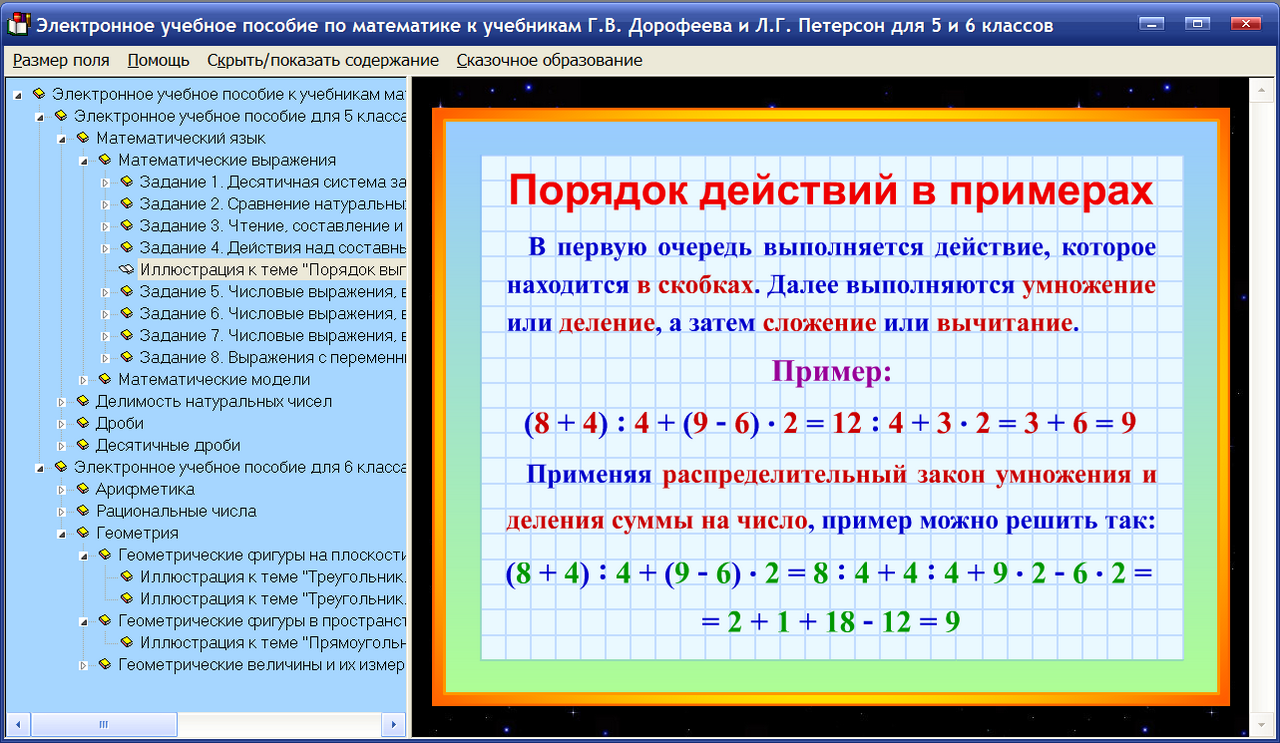 Электронное учебное пособие по математике к учебникам Г.В. Дорофеева и Л.Г. Петерсон для 5 и 6 классов

Размер поля Помощь Скрыть/показать содержание Сказочное образование

Электронное учебное пособие к учебникам мат
Электронное учебное пособие для 5 класса
Математический язык
Математические выражения
Задание 1. Десятичная система за
Задание 2. Сравнение натуральны
Задание 3. Чтение, составление и
Задание 4. Действия над составны
Иллюстрация к теме "Порядок выг
Задание 5. Числовые выражения, в
Задание 6. Числовые выражения, в
Задание 7. Числовые выражения, в
Задание 8. Выражения с переменн
Математические модели
Делимость натуральных чисел
Дроби
Десятичные дроби
Электронное учебное пособие для 6 класса
Арифметика
Рациональные числа
Геометрия
Геометрические фигуры на плоскости
Иллюстрация к теме "Треугольник.
Иллюстрация к теме "Треугольник.
Геометрические фигуры в пространст
Иллюстрация к теме "Прямоугольн
Геометрические величины и их измер

Порядок действий в примерах

В первую очередь выполняется действие, которое находится в скобках. Далее выполняются умножение или деление, а затем сложение или вычитание.

Пример:

$(8 + 4) : 4 + (9 - 6) \cdot 2 = 12 : 4 + 3 \cdot 2 = 3 + 6 = 9$

Применяя распределительный закон умножения и деления суммы на число, пример можно решить так:

$(8 + 4) : 4 + (9 - 6) \cdot 2 = 8 : 4 + 4 : 4 + 9 \cdot 2 - 6 \cdot 2 =$
$= 2 + 1 + 18 - 12 = 9$